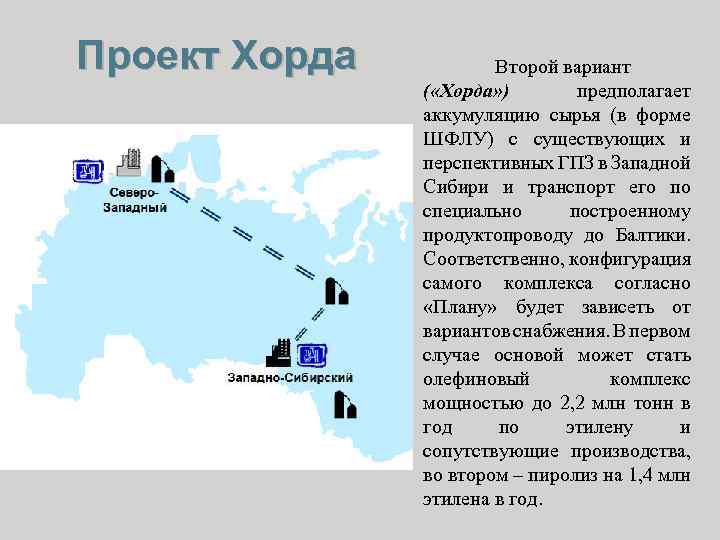 Проект Хорда

Северо-Западный

Западно-Сибирский

Второй вариант («Хорда») предполагает аккумуляцию сырья (в форме ШФЛУ) с существующих и перспективных ГПЗ в Западной Сибири и транспорт его по специально построенному продуктопроводу до Балтики. Соответственно, конфигурация самого комплекса согласно «Плану» будет зависеть от вариантов снабжения. В первом случае основой может стать олефиновый комплекс мощностью до 2,2 млн тонн в год по этилену и сопутствующие производства, во втором – пиролиз на 1,4 млн этилена в год.